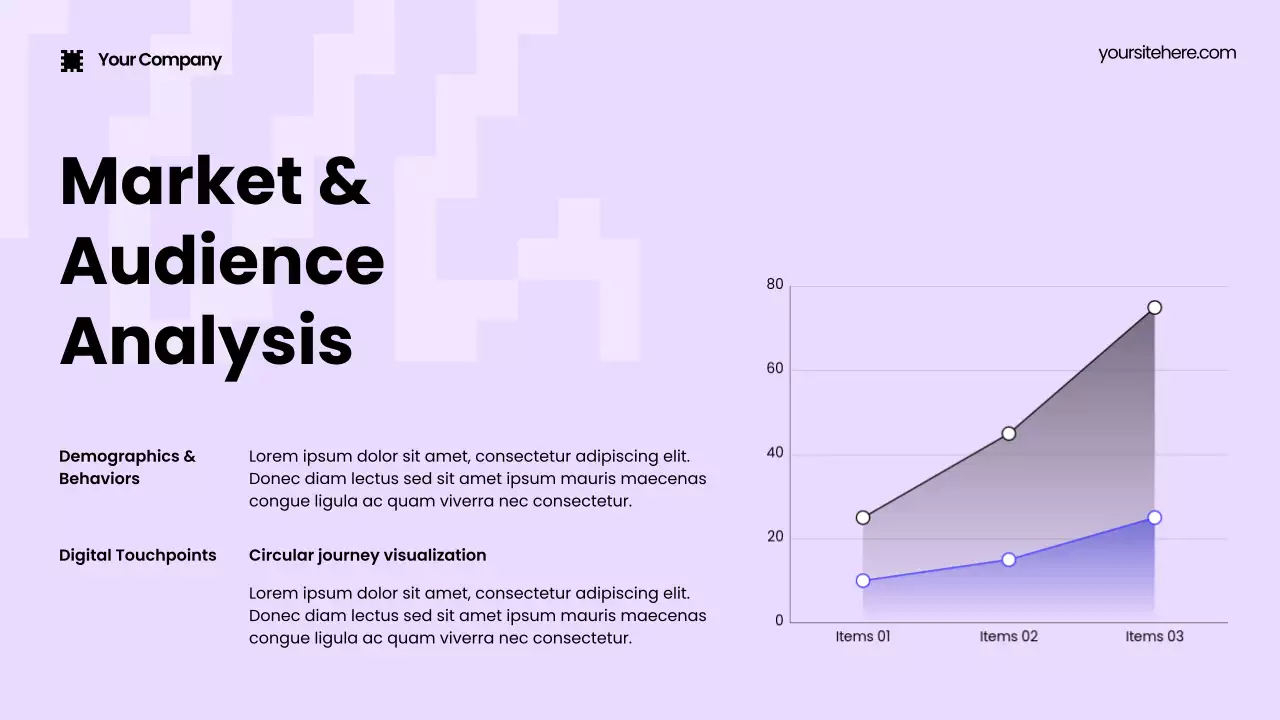 Your Company

yoursitehere.com

Market & Audience Analysis

Demographics & Behaviors

Lorem ipsum dolor sit amet, consectetur adipiscing elit. Donec diam lectus sed sit amet ipsum mauris maecenas congue ligula ac quam viverra nec consectetur.

Digital Touchpoints

Circular journey visualization

Lorem ipsum dolor sit amet, consectetur adipiscing elit. Donec diam lectus sed sit amet ipsum mauris maecenas congue ligula ac quam viverra nec consectetur.

80
60
40
20
0
Items 01
Items 02
Items 03